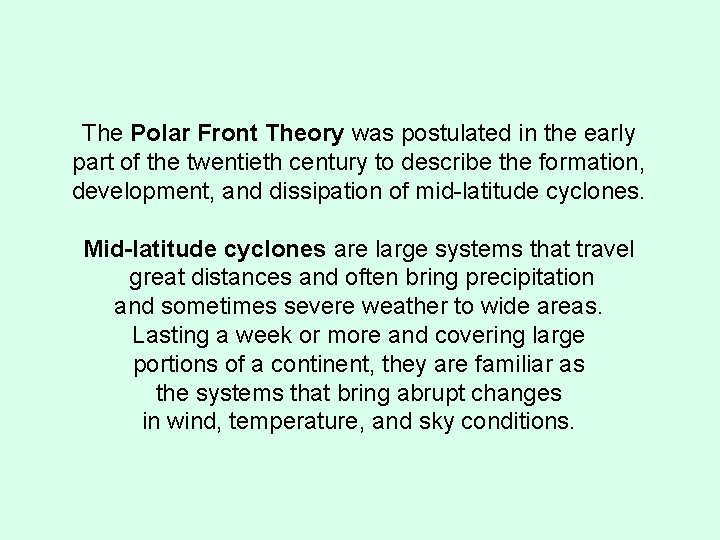 The Polar Front Theory was postulated in the early part of the twentieth century to describe the formation, development, and dissipation of mid-latitude cyclones.

Mid-latitude cyclones are large systems that travel great distances and often bring precipitation and sometimes severe weather to wide areas. Lasting a week or more and covering large portions of a continent, they are familiar as the systems that bring abrupt changes in wind, temperature, and sky conditions.